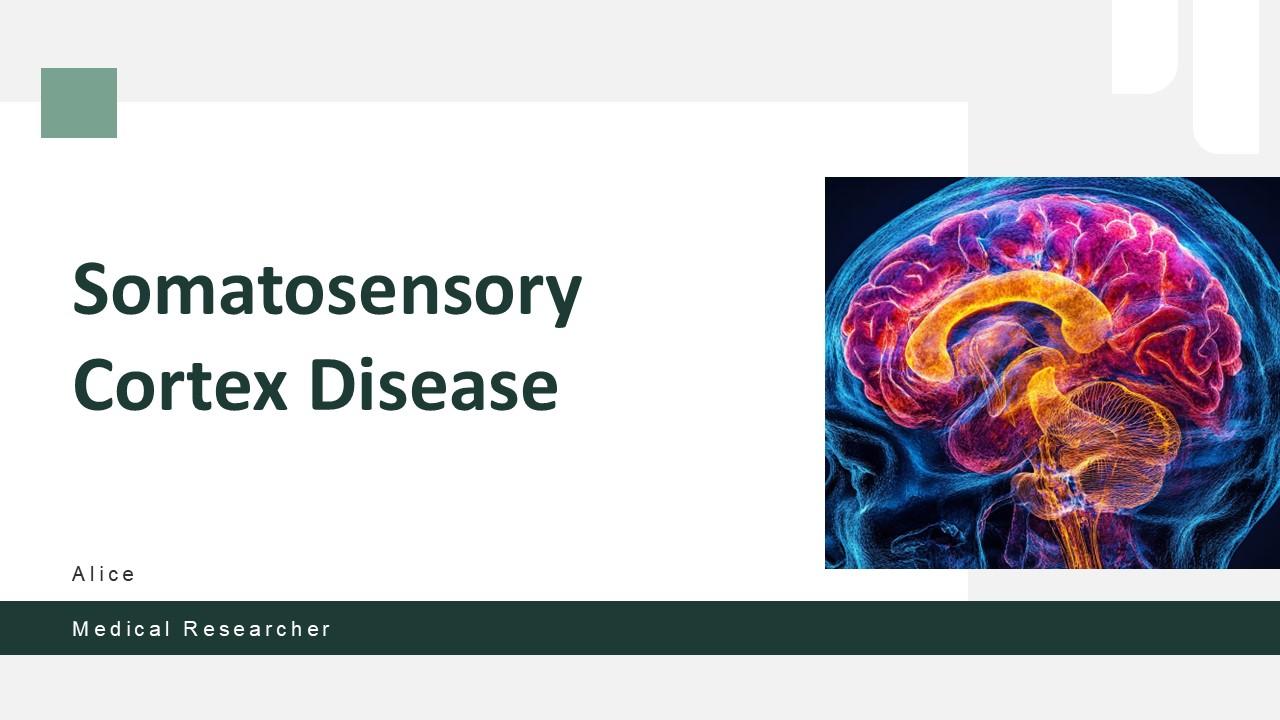 Somatosensory Cortex Disease

Alice

Medical Researcher